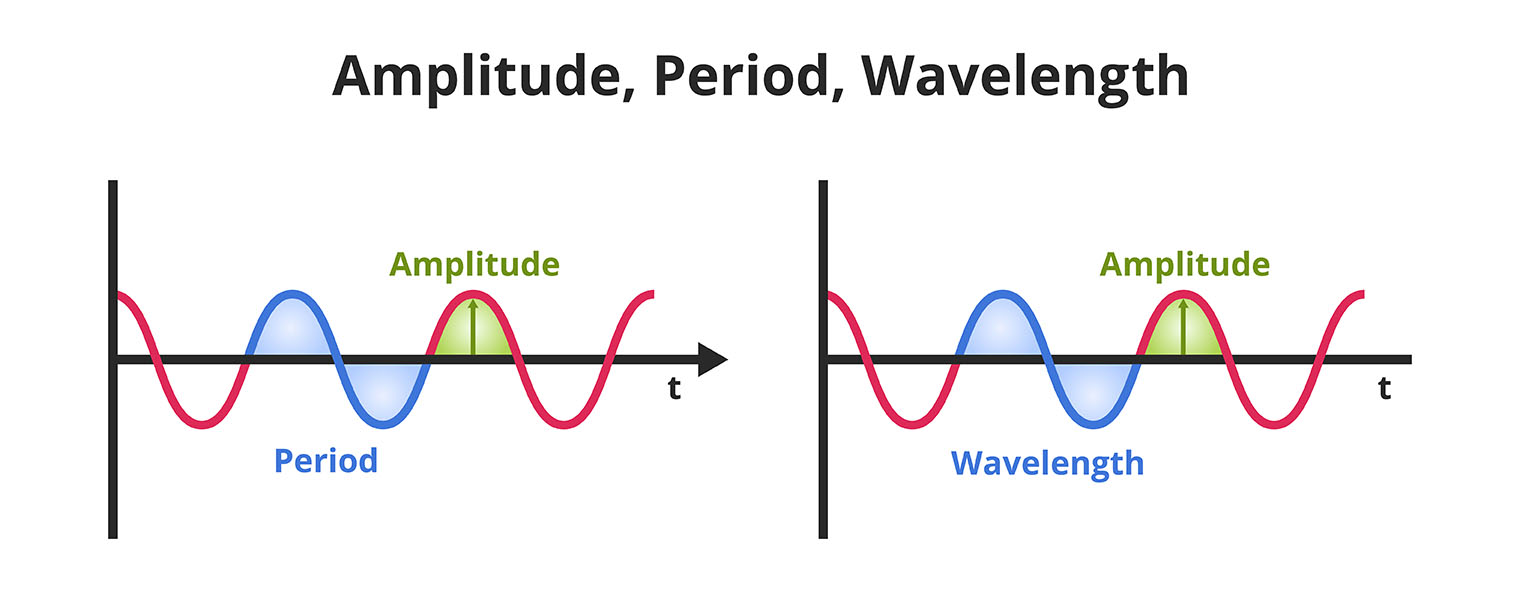 Amplitude, Period, Wavelength

Amplitude

t

Period

Amplitude

t

Wavelength